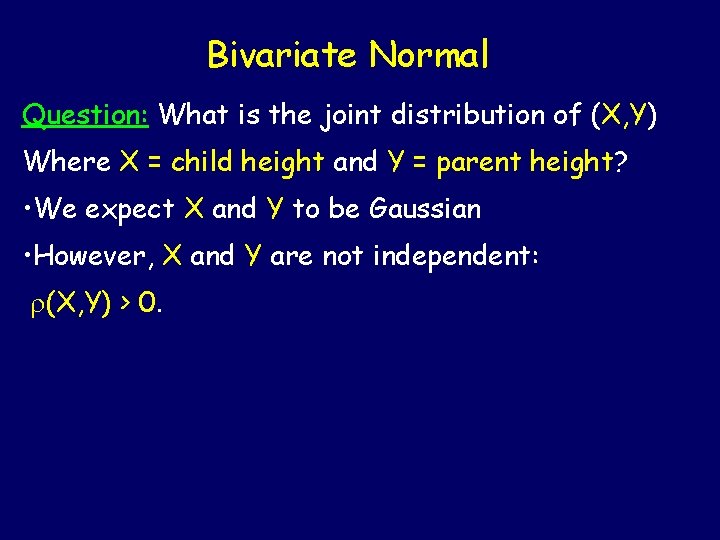 Bivariate Normal

Question: What is the joint distribution of (X,Y)

Where X = child height and Y = parent height?

•We expect X and Y to be Gaussian

•However, X and Y are not independent:

$\rho(X,Y) > 0$.